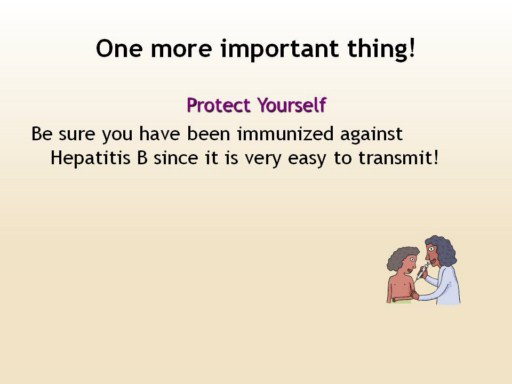 One more important thing!

Protect Yourself

Be sure you have been immunized against Hepatitis B since it is very easy to transmit!